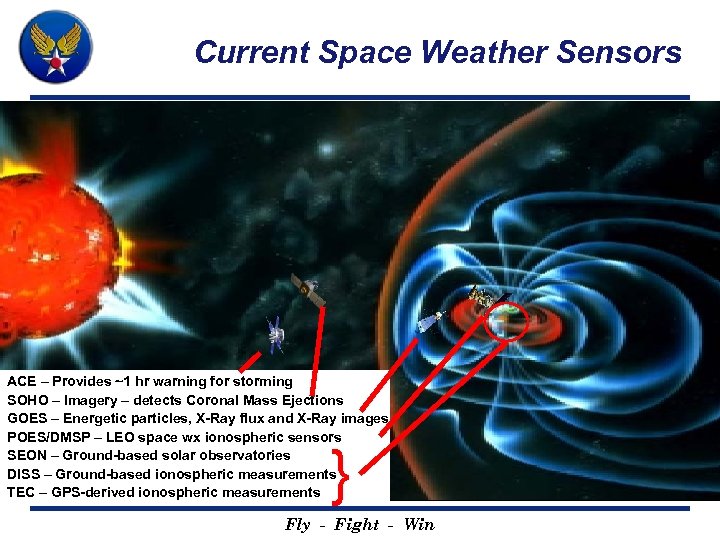 Current Space Weather Sensors

ACE – Provides ~1 hr warning for storming
SOHO – Imagery – detects Coronal Mass Ejections
GOES – Energetic particles, X-Ray flux and X-Ray images
POES/DMSP – LEO space wx ionospheric sensors
SEON – Ground-based solar observatories
DISS – Ground-based ionospheric measurements
TEC – GPS-derived ionospheric measurements

Fly - Fight - Win